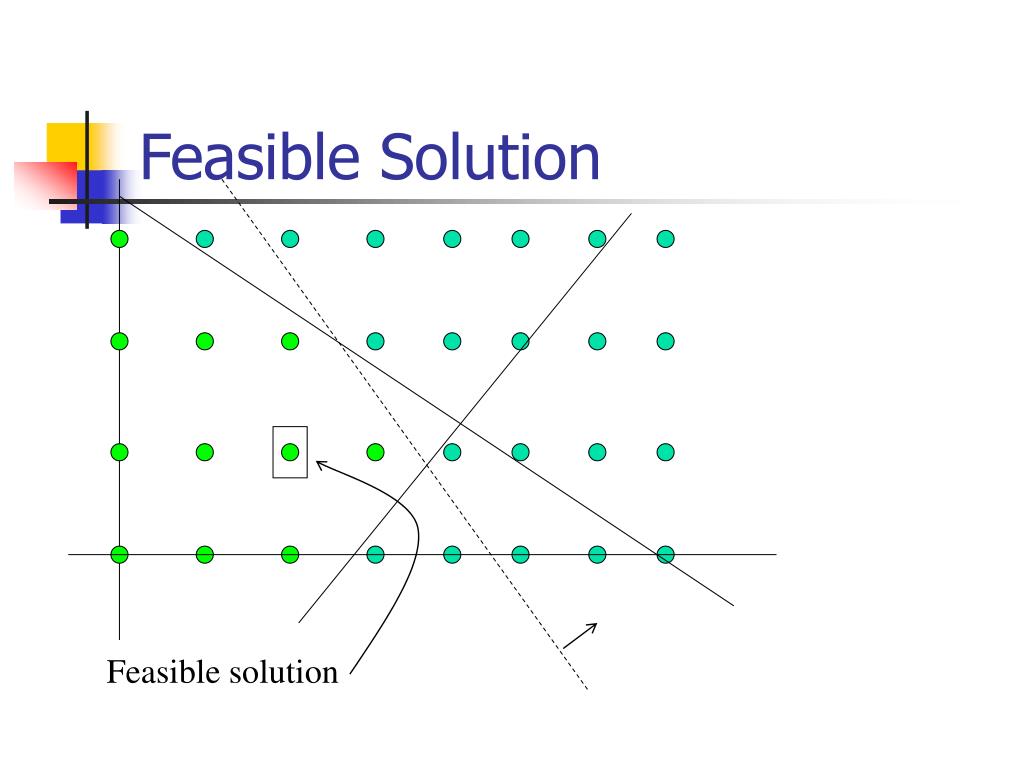 Feasible Solution

Feasible solution